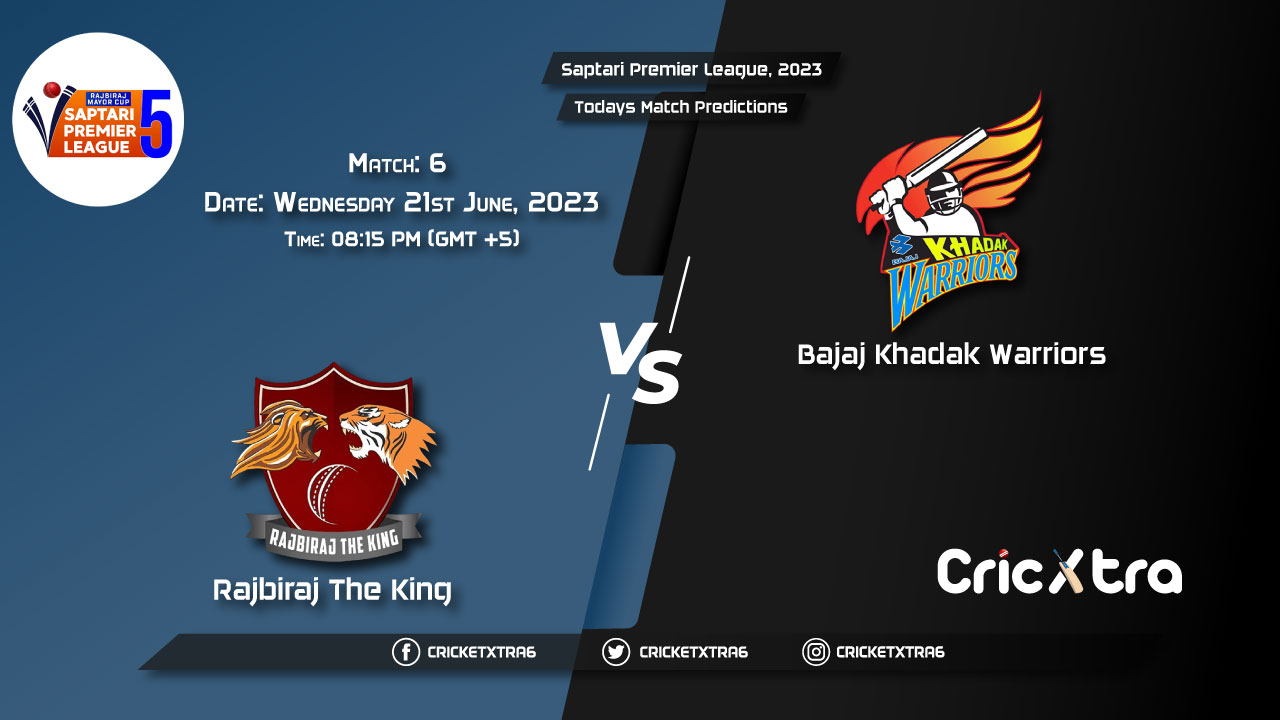 RAJBIRAJ MAYOR CUP
SAPTARI PREMIER LEAGUE
5

Saptari Premier League, 2023
Todays Match Predictions

Match: 6
Date: Wednesday 21st June, 2023
Time: 08:15 PM (GMT +5)

BAJAJ KHADAK WARRIORS
Bajaj Khadak Warriors

VS

RAJBIRAJ THE KING
Rajbiraj The King

CricXtra

CRICKETXTRA6
CRICKETXTRA6
CRICKETXTRA6